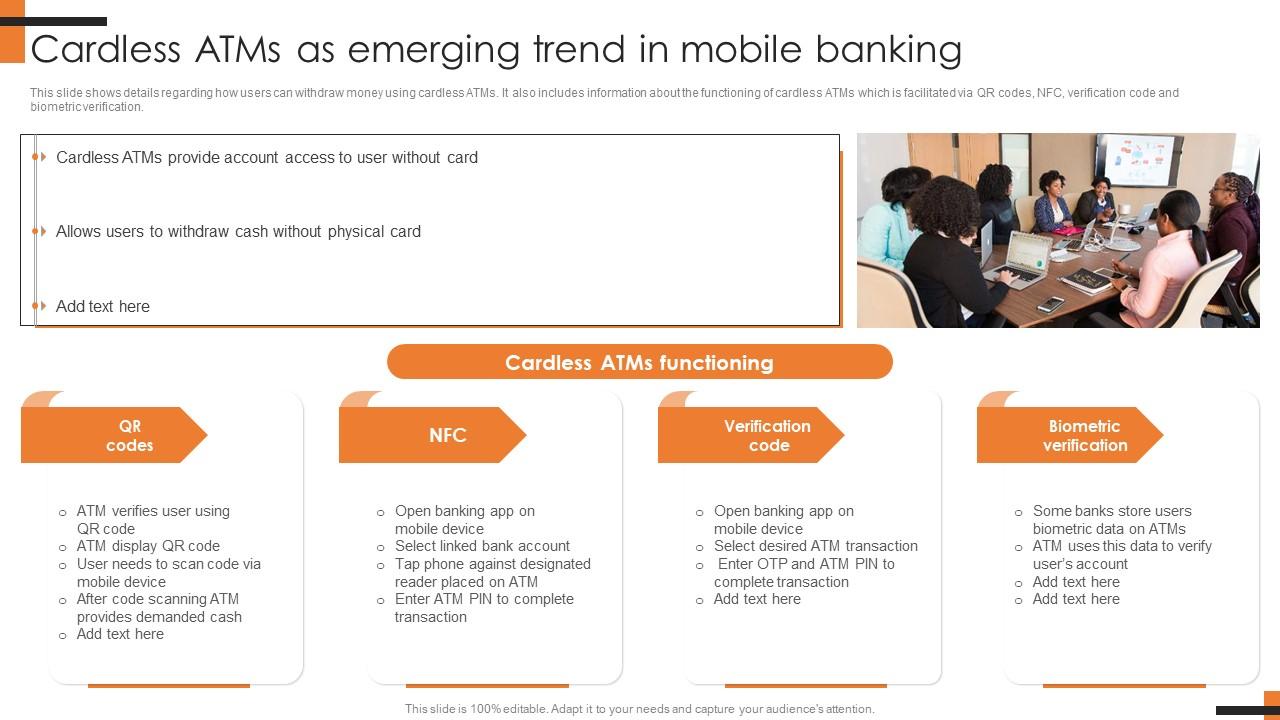 Cardless ATMs as emerging trend in mobile banking

This slide shows details regarding how users can withdraw money using cardless ATMs. It also includes information about the functioning of cardless ATMs which is facilitated via QR codes, NFC, verification code and biometric verification.

Cardless ATMs provide account access to user without card

Allows users to withdraw cash without physical card

Add text here

Cardless ATMs functioning

QR codes

- ATM verifies user using QR code
- ATM display QR code
- User needs to scan code via mobile device
- After code scanning ATM provides demanded cash
- Add text here

NFC

- Open banking app on mobile device
- Select linked bank account
- Tap phone against designated reader placed on ATM
- Enter ATM PIN to complete transaction

Verification code

- Open banking app on mobile device
- Select desired ATM transaction
- Enter OTP and ATM PIN to complete transaction
- Add text here

Biometric verification

- Some banks store users biometric data on ATMs
- ATM uses this data to verify user's account
- Add text here
- Add text here

This slide is 100% editable. Adapt it to your needs and capture your audience's attention.